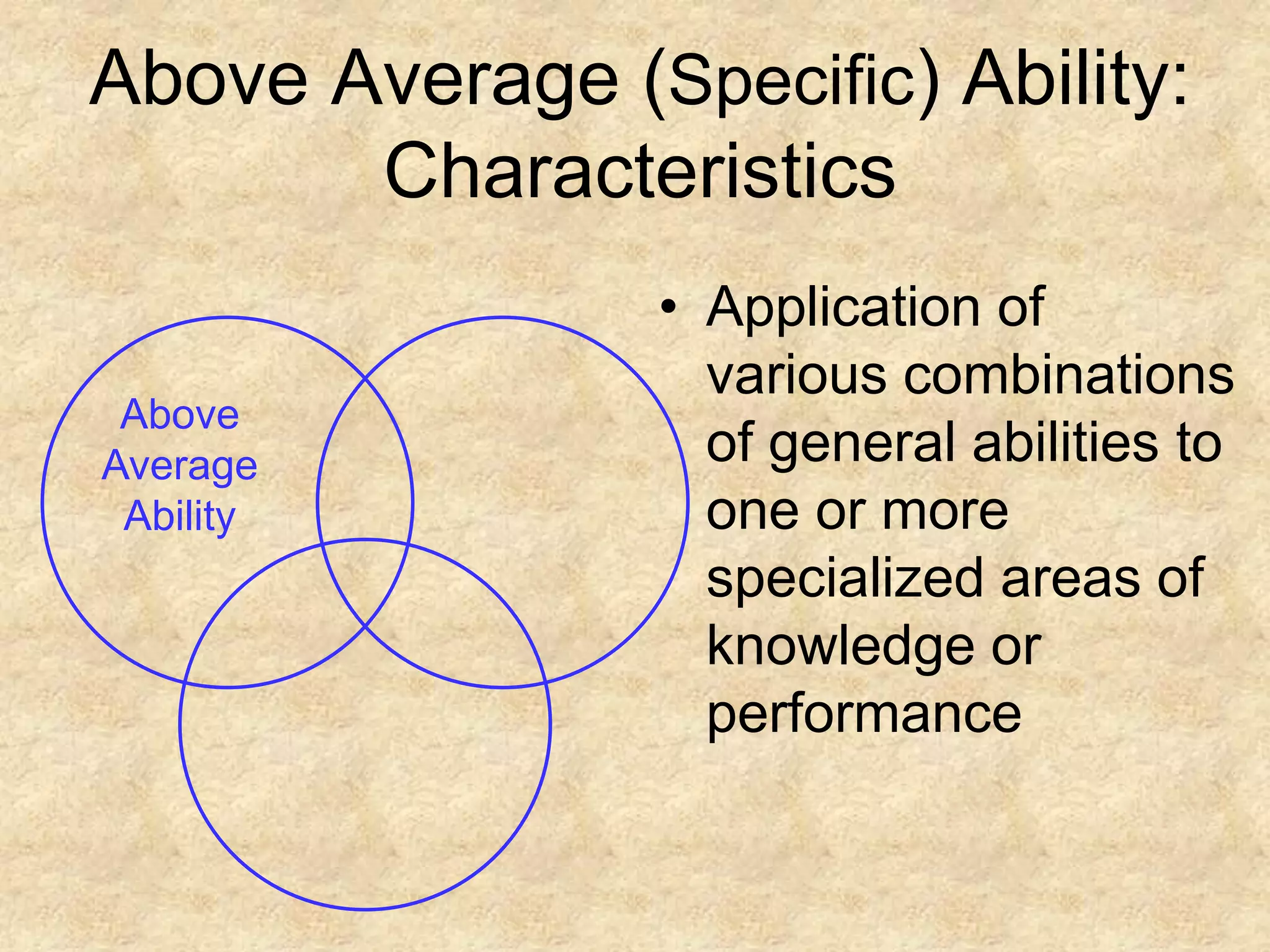 Above Average (Specific) Ability: Characteristics

Above Average Ability

• Application of various combinations of general abilities to one or more specialized areas of knowledge or performance